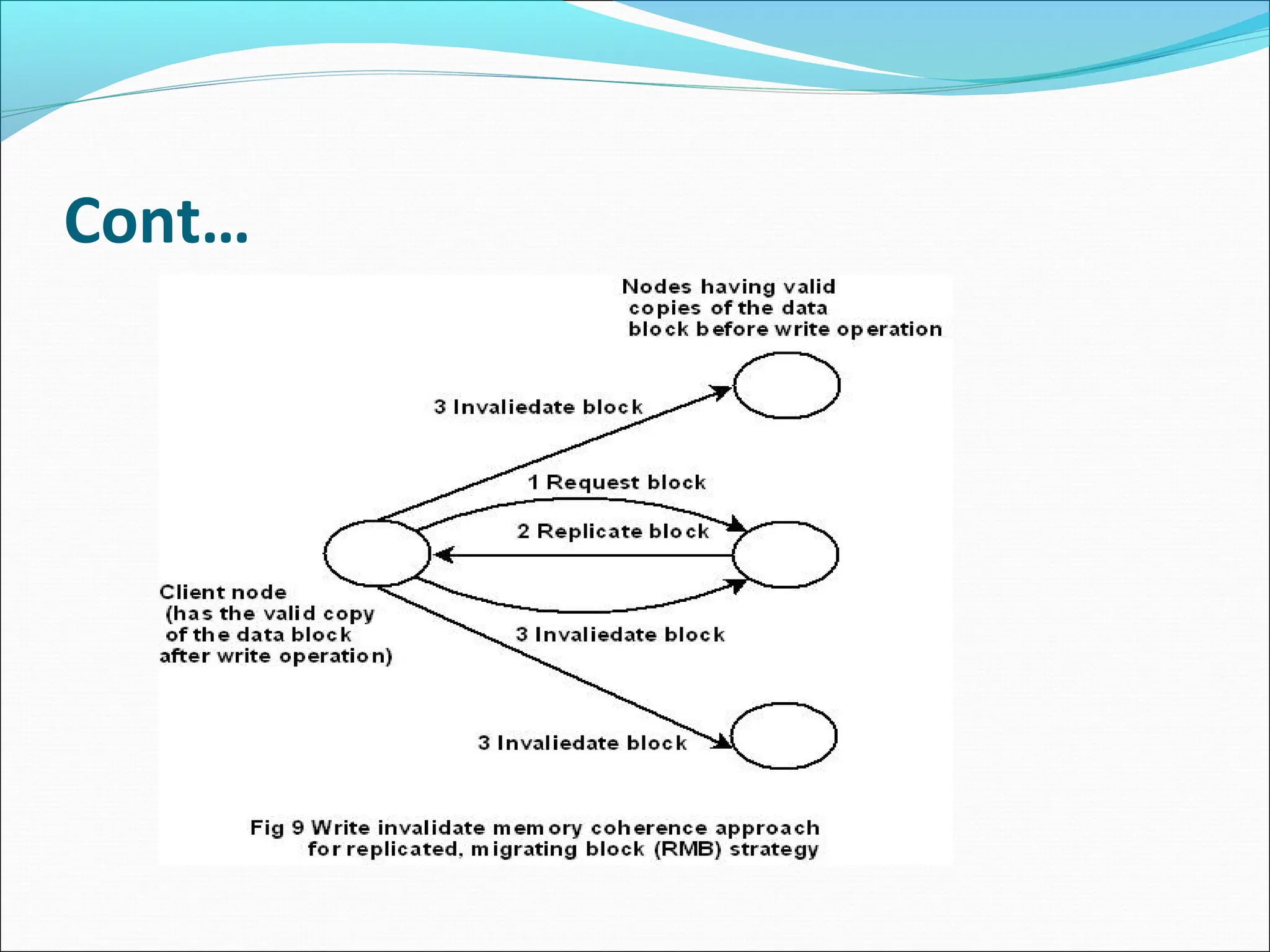 Cont…

Nodes having valid copies of the data block before write operation

3 Invaliedate block

1 Request block

2 Replicate block

Client node (has the valid copy of the data block after write operation)

3 Invaliedate block

3 Invaliedate block

Fig 9 Write invalidate memory coherence approach for replicated, migrating block (RMB) strategy